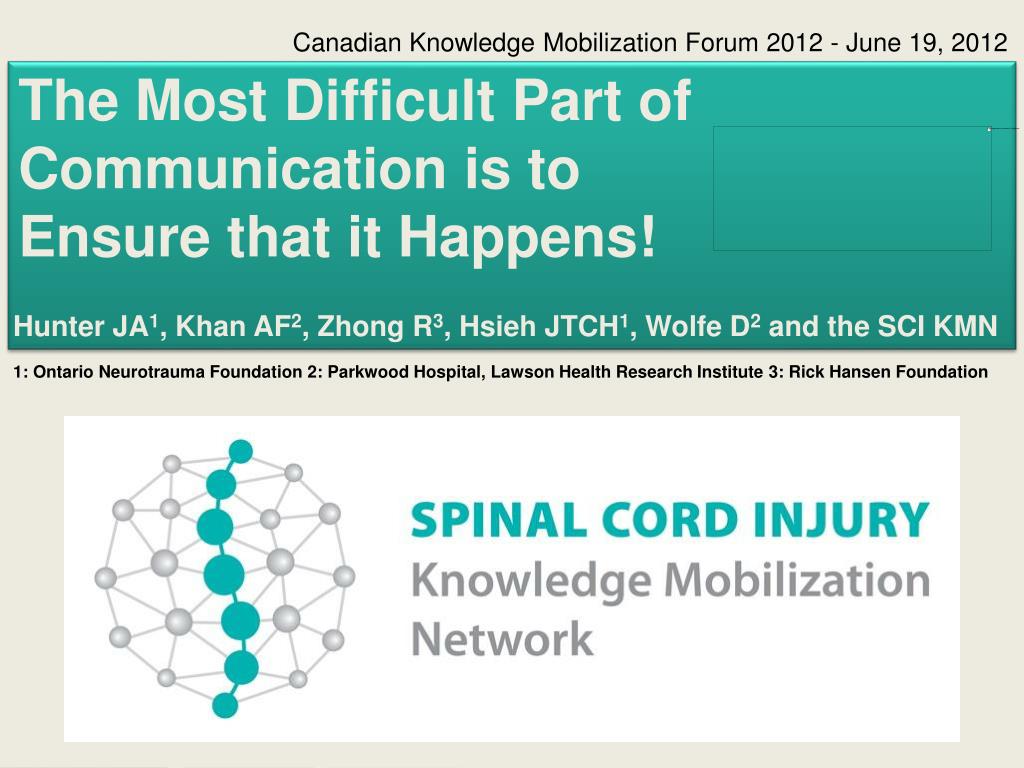 Canadian Knowledge Mobilization Forum 2012 - June 19, 2012

The Most Difficult Part of Communication is to Ensure that it Happens!

Hunter JA$^1$, Khan AF$^2$, Zhong R$^3$, Hsieh JTCH$^1$, Wolfe D$^2$ and the SCI KMN

1: Ontario Neurotrauma Foundation 2: Parkwood Hospital, Lawson Health Research Institute 3: Rick Hansen Foundation

SPINAL CORD INJURY
Knowledge Mobilization
Network